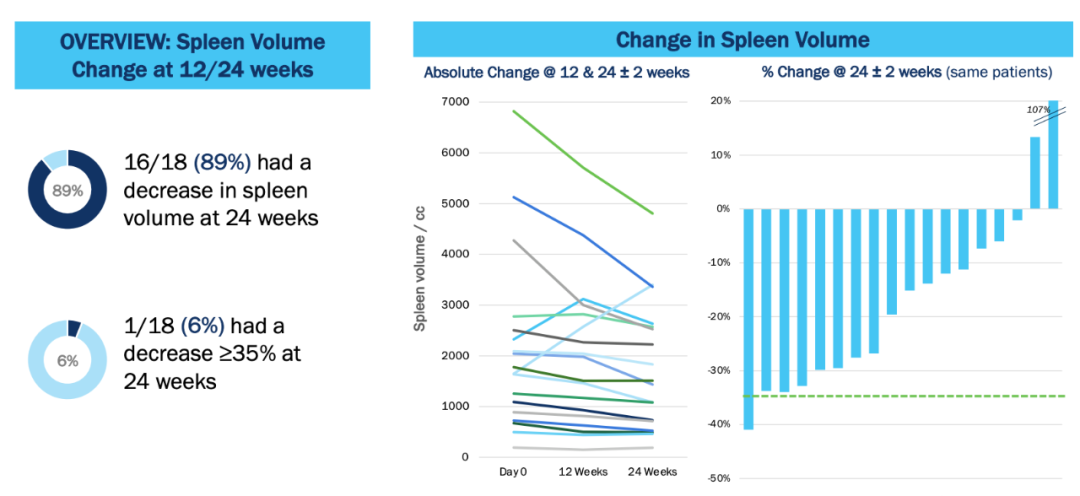 OVERVIEW: Spleen Volume Change at 12/24 weeks

89%

16/18 (89%) had a decrease in spleen volume at 24 weeks

6%

1/18 (6%) had a decrease ≥35% at 24 weeks

Change in Spleen Volume

Absolute Change @ 12 & 24 ± 2 weeks

Spleen volume / cc

7000
6000
5000
4000
3000
2000
1000
0

Day 0
12 Weeks
24 Weeks

% Change @ 24 ± 2 weeks (same patients)

20%
10%
0%
-10%
-20%
-30%
-40%
-50%

107%